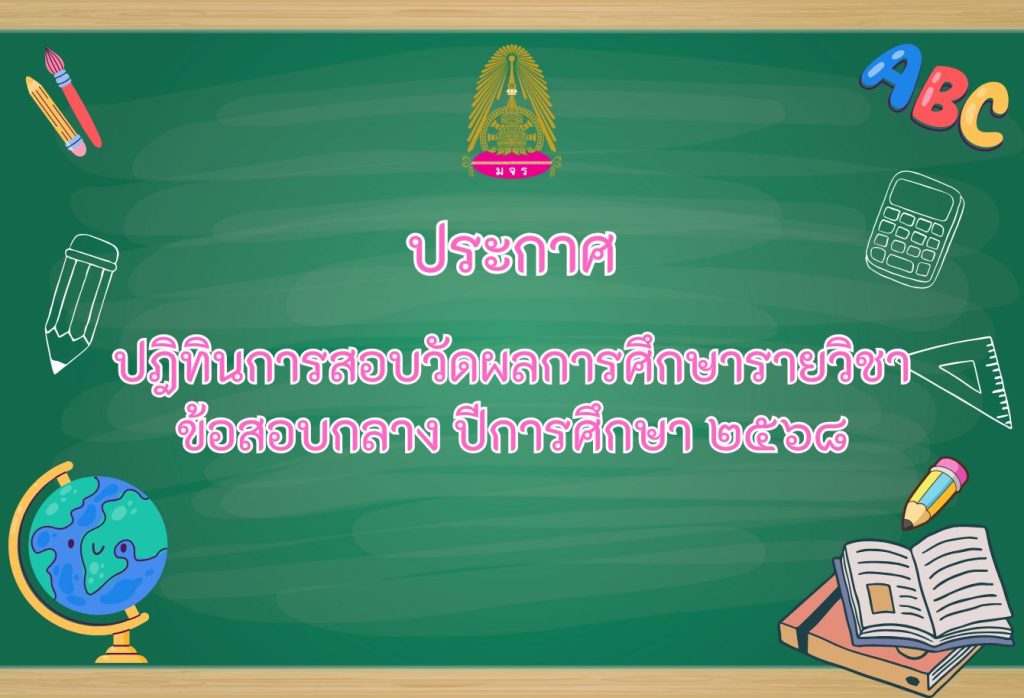 ABC

มจร

ประกาศ

ปฏิทินการสอบวัดผลการศึกษารายวิชา ข้อสอบกลาง ปีการศึกษา ๒๕๖๘